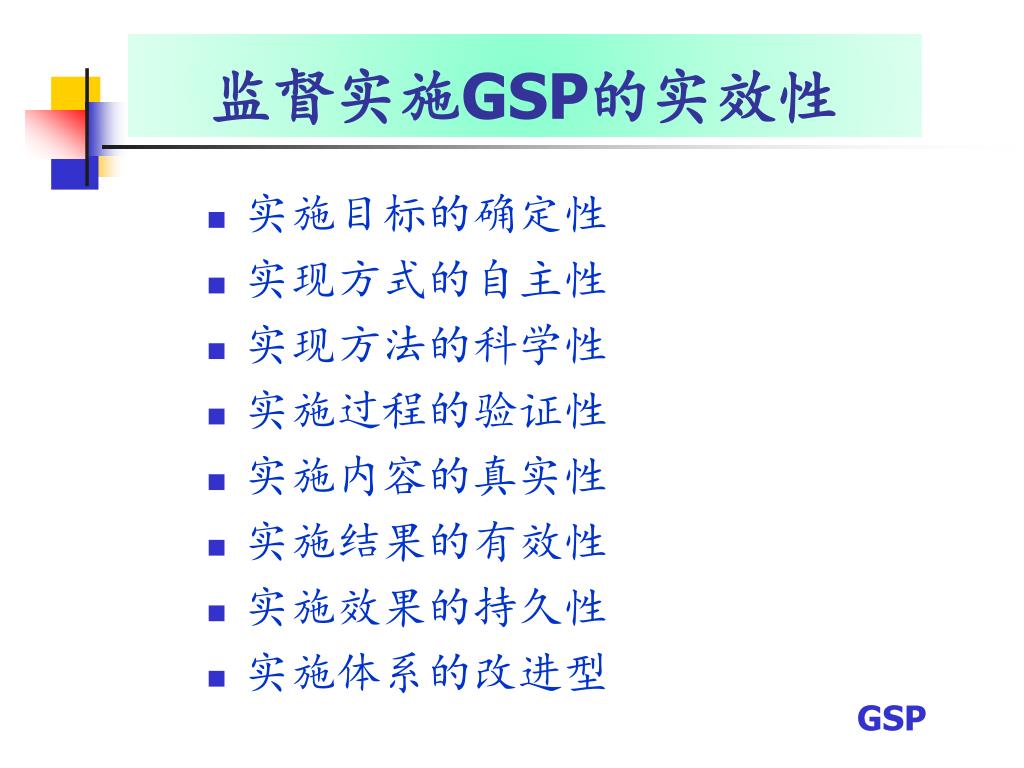 监督实施GSP的实效性

- 实施目标的确定性
- 实现方式的自主性
- 实现方法的科学性
- 实施过程的验证性
- 实施内容的真实性
- 实施结果的有效性
- 实施效果的持久性
- 实施体系的改进型

GSP